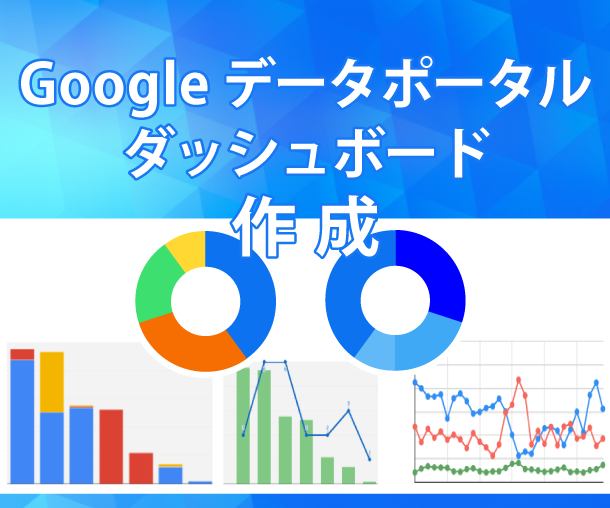 Google データポータル
ダッシュボード
作成